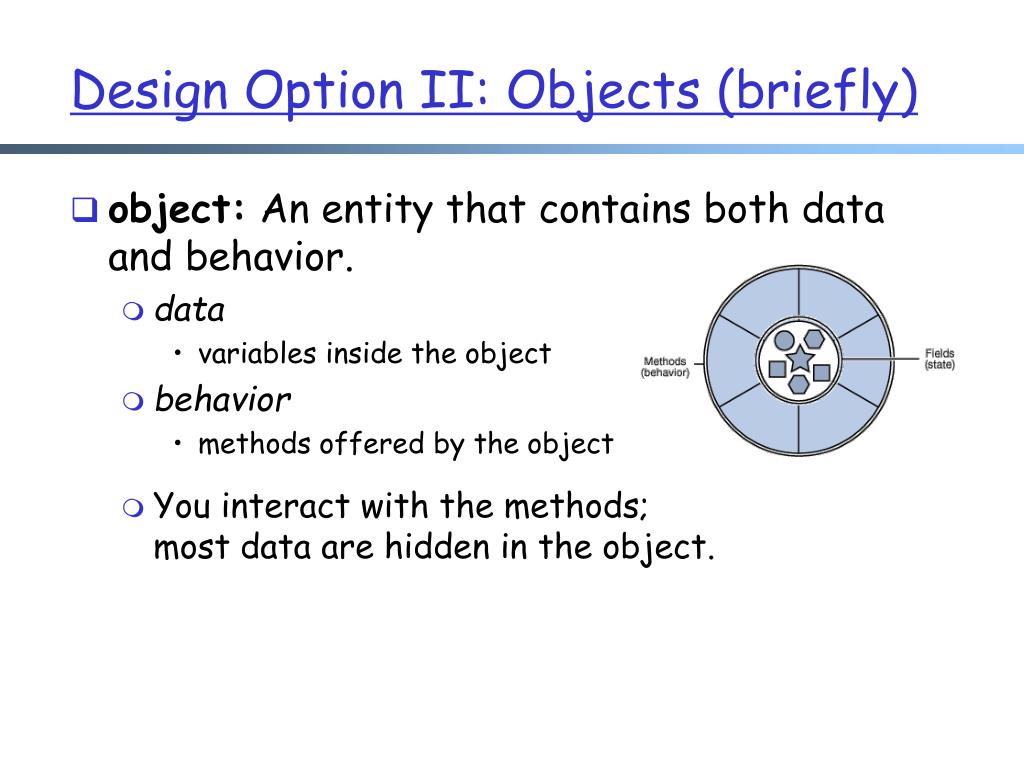 Design Option II: Objects (briefly)

object: An entity that contains both data and behavior.

data

• variables inside the object

behavior

• methods offered by the object

You interact with the methods; most data are hidden in the object.

Methods (behavior)

Fields (state)